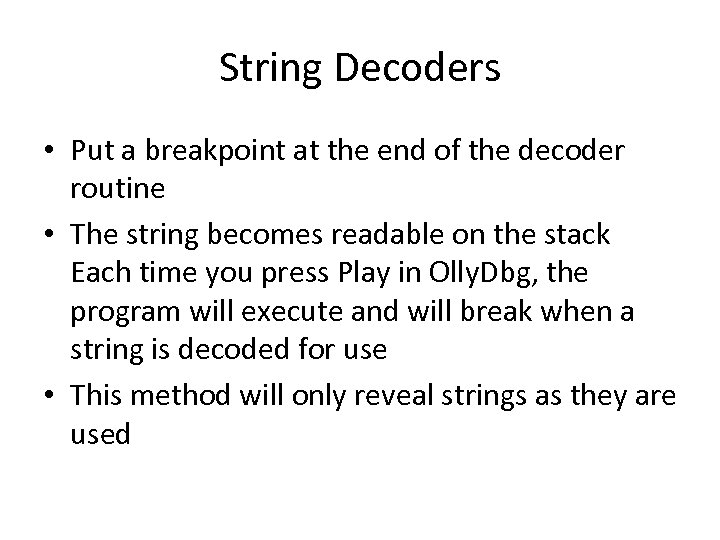 String Decoders

• Put a breakpoint at the end of the decoder routine
• The string becomes readable on the stack Each time you press Play in OllyDbg, the program will execute and will break when a string is decoded for use
• This method will only reveal strings as they are used